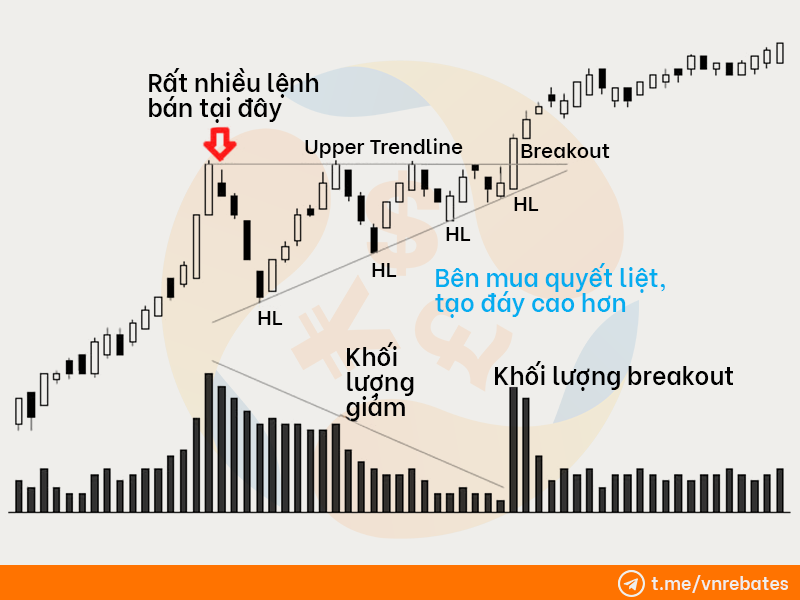 Rất nhiều lệnh bán tại đây

Upper Trendline

Breakout

HL

HL

HL

HL

Bên mua quyết liệt, tạo đáy cao hơn

Khối lượng giảm

Khối lượng breakout

t.me/vnrebates